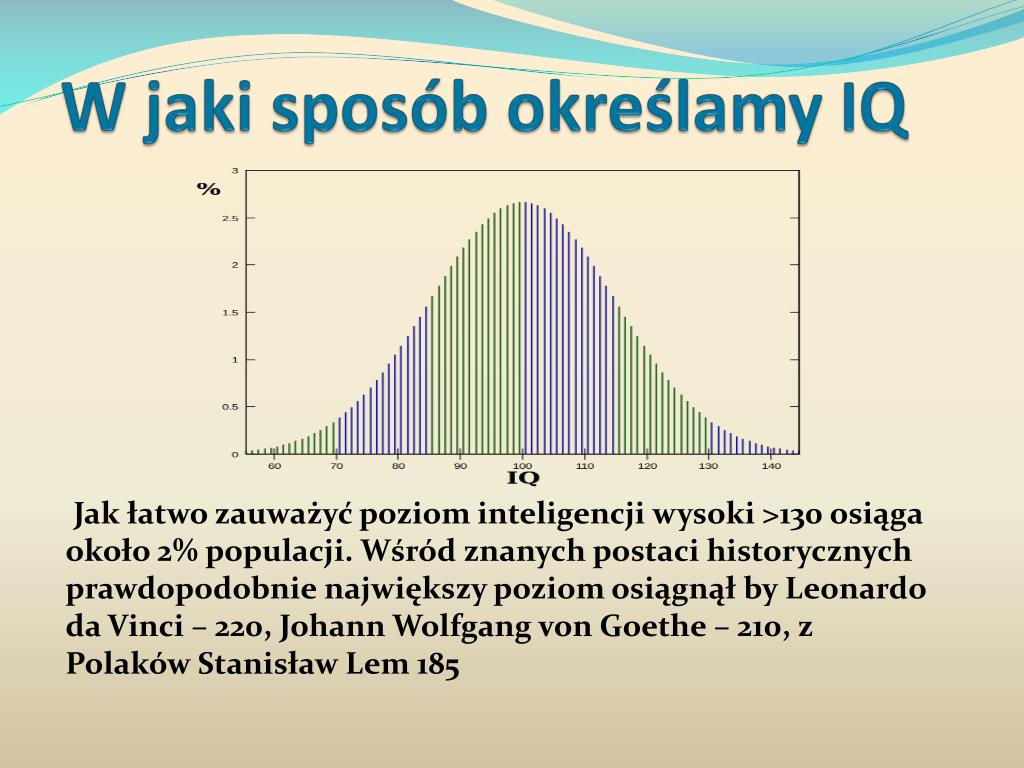 W jaki sposób określamy IQ

%

3
2.5
2
1.5
1
0.5
0

60 70 80 90 100 110 120 130 140

IQ

Jak łatwo zauważyć poziom inteligencji wysoki >130 osiąga około 2% populacji. Wśród znanych postaci historycznych prawdopodobnie największy poziom osiągnął by Leonardo da Vinci – 220, Johann Wolfgang von Goethe – 210, z Polaków Stanisław Lem 185